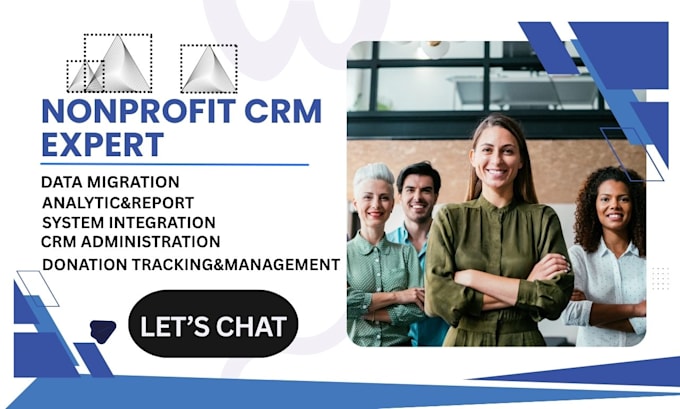 NONPROFIT CRM EXPERT

DATA MIGRATION
ANALYTIC&REPORT
SYSTEM INTEGRATION
CRM ADMINISTRATION
DONATION TRACKING&MANAGEMENT

LET'S CHAT